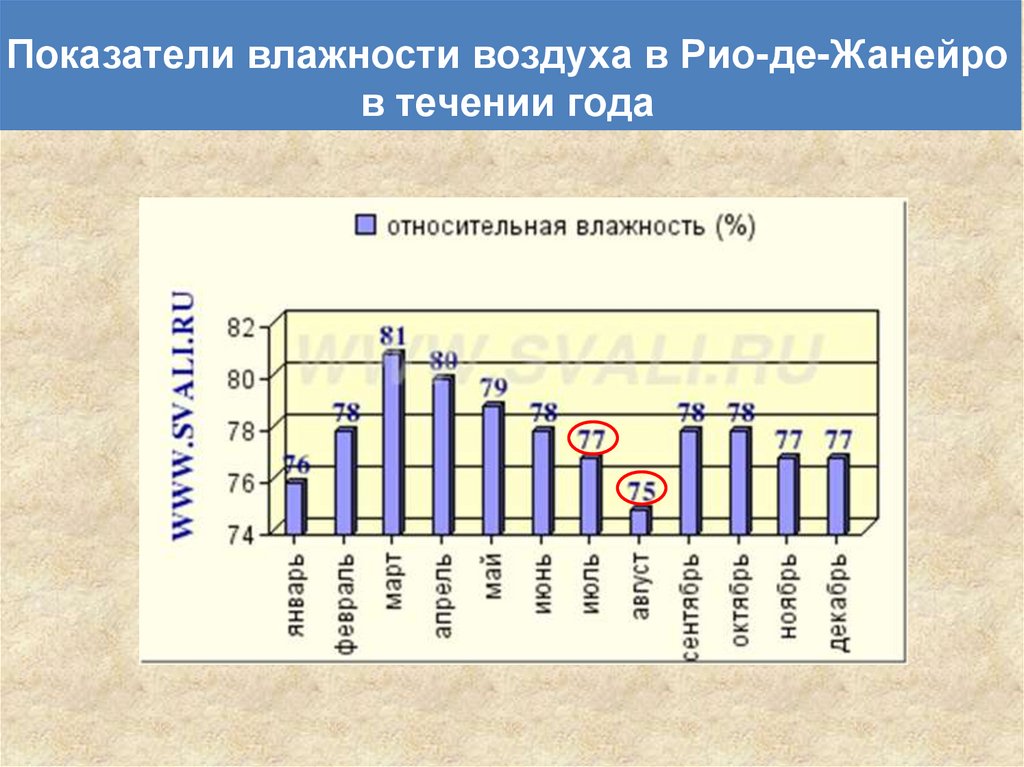 Показатели влажности воздуха в Рио-де-Жанейро в течении года

относительная влажность (%)

WWW.SVALI.RU

WWW.SVALI.RU

82
80
78
76
74

76
78
81
80
79
78
77
75
78
78
77
77

январь
февраль
март
апрель
май
июнь
июль
август
сентябрь
октябрь
ноябрь
декабрь